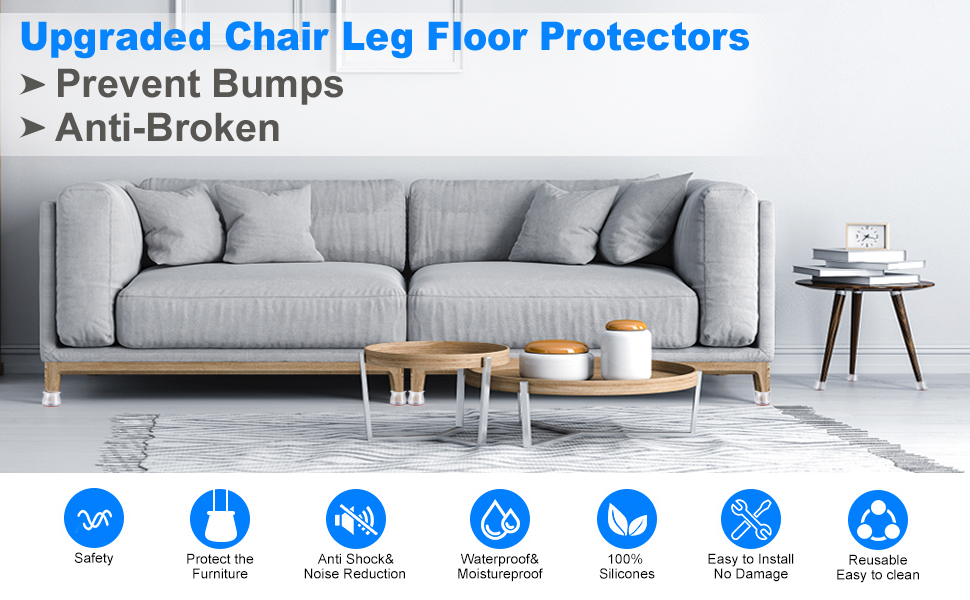 Upgraded Chair Leg Floor Protectors
➤ Prevent Bumps
➤ Anti-Broken

Safety

Protect the Furniture

Anti Shock& Noise Reduction

Waterproof& Moistureproof

100% Silicones

Easy to Install No Damage

Reusable Easy to clean